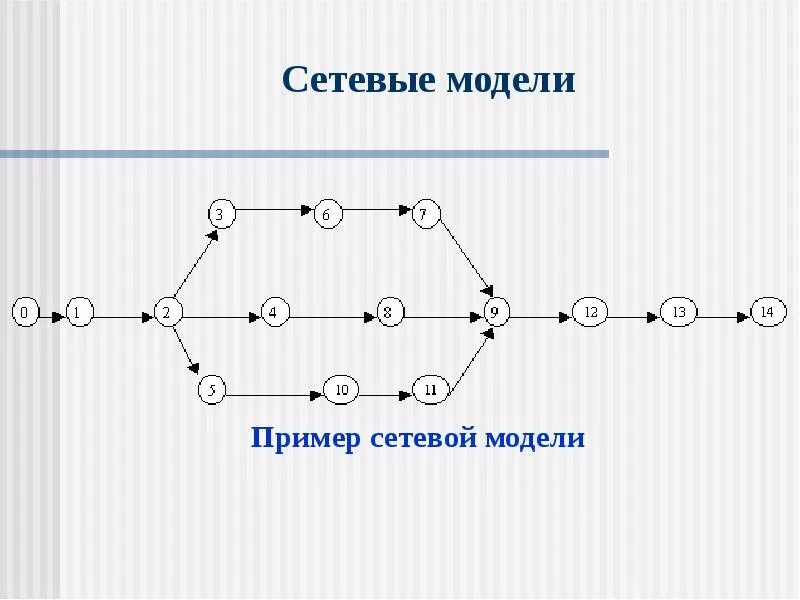 Сетевые модели

3 6 7
0 1 2 4 8 9 12 13 14
5 10 11

Пример сетевой модели